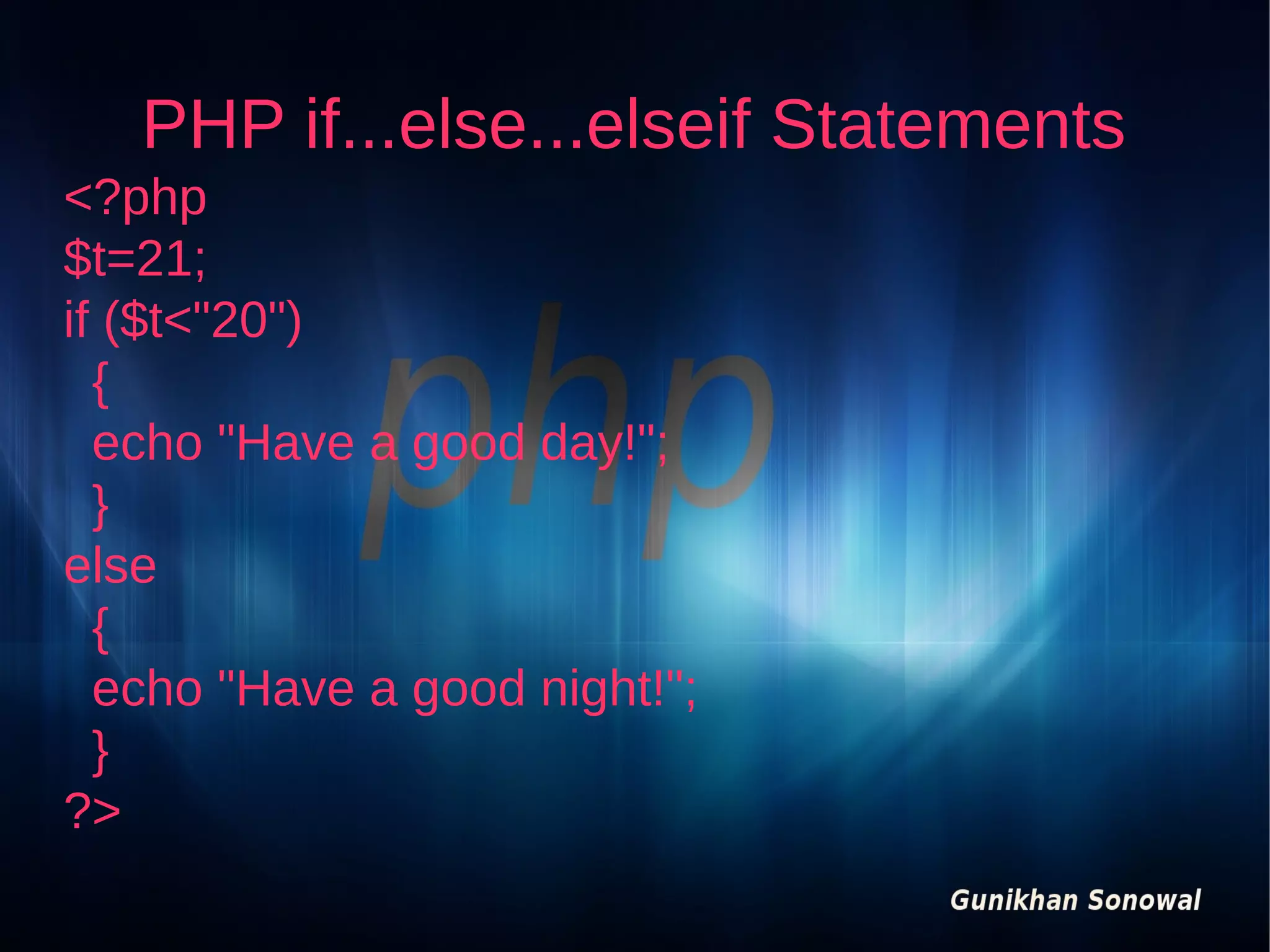 PHP if...else...elseif Statements

<?php
$t=21;
if ($t<"20")
{
echo "Have a good day!";
}
else
{
echo "Have a good night!";
}
?>

php

Gunikhan Sonowal